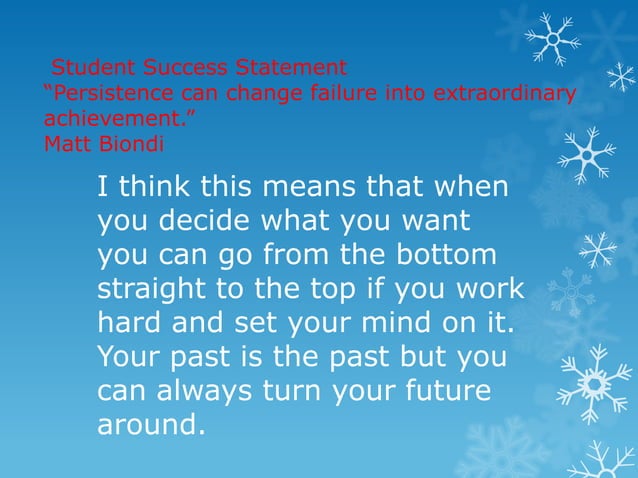 Student Success Statement
“Persistence can change failure into extraordinary achievement.”
Matt Biondi

I think this means that when you decide what you want you can go from the bottom straight to the top if you work hard and set your mind on it. Your past is the past but you can always turn your future around.